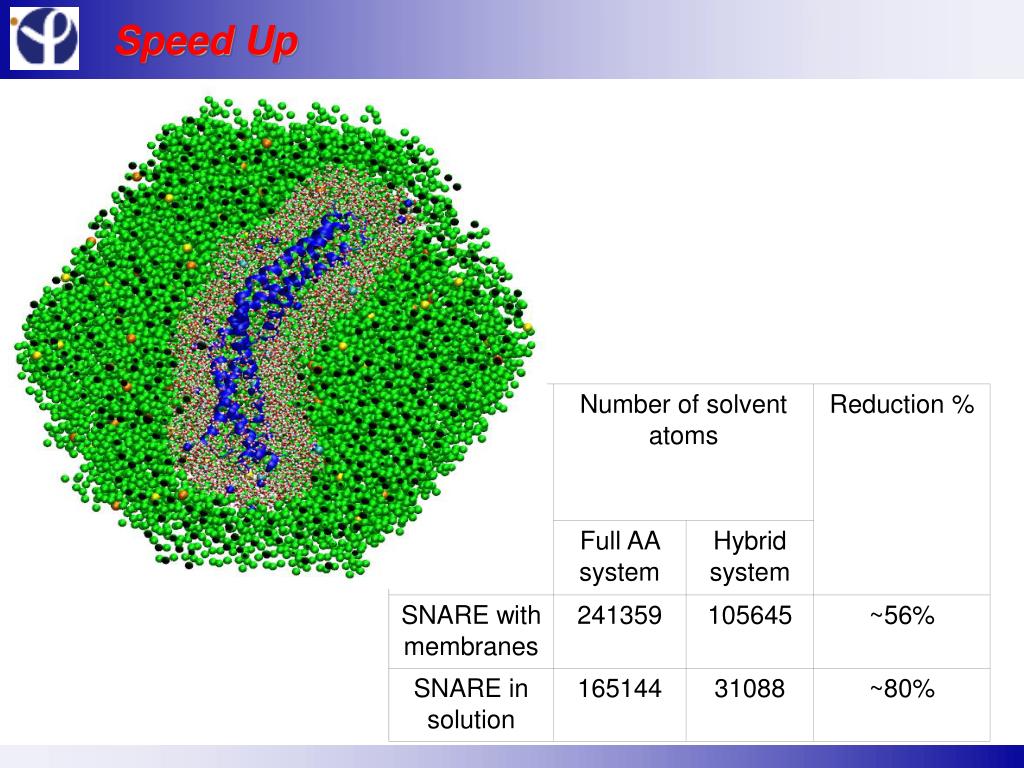 Speed Up

| | Number of solvent atoms | | Reduction % |
|---|---|---|---|
| | Full AA system | Hybrid system | |
| SNARE with membranes | 241359 | 105645 | ~56% |
| SNARE in solution | 165144 | 31088 | ~80% |